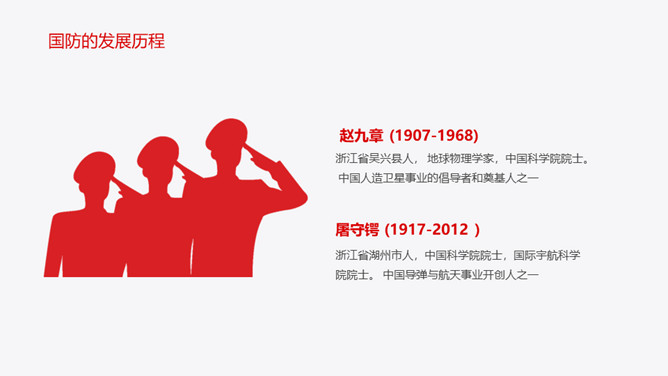 国防的发展历程

赵九章 (1907-1968)

浙江省吴兴县人， 地球物理学家，中国科学院院士。 中国人造卫星事业的倡导者和奠基人之一

屠守锷 (1917-2012 )

浙江省湖州市人，中国科学院院士，国际宇航科学院院士。 中国导弹与航天事业开创人之一